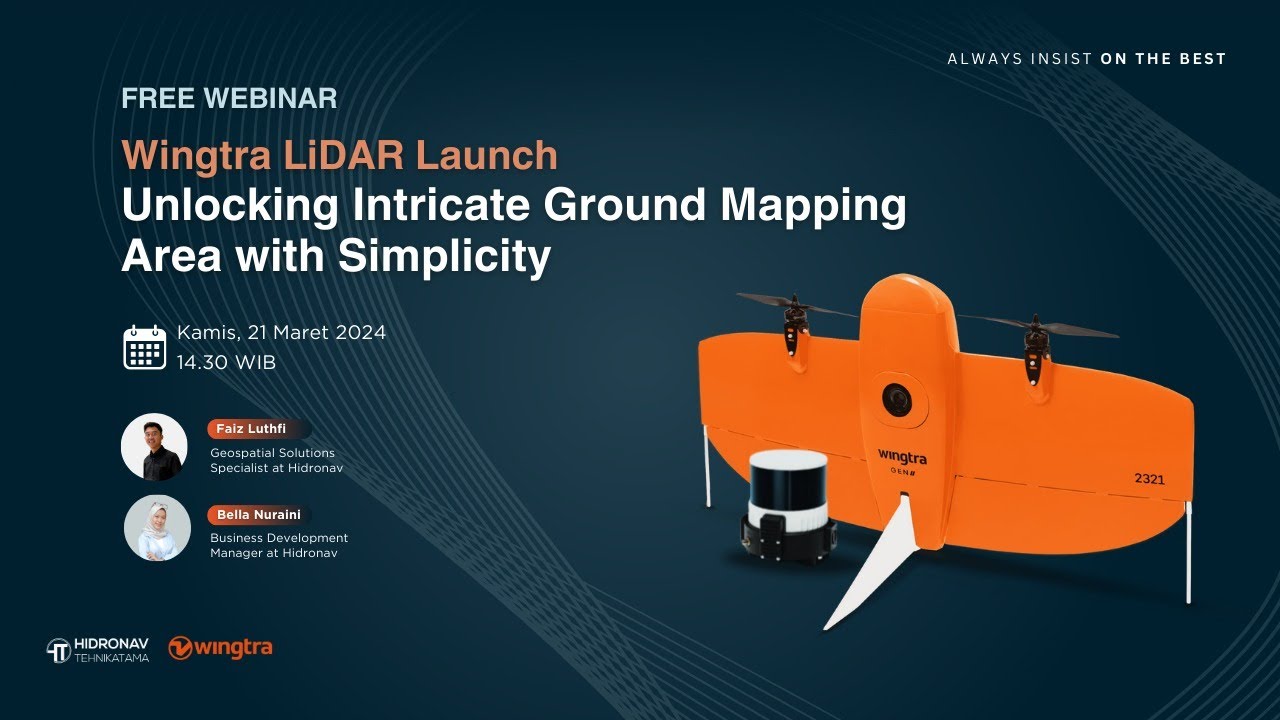 ALWAYS INSIST ON THE BEST

FREE WEBINAR

Wingtra LiDAR Launch
Unlocking Intricate Ground Mapping Area with Simplicity

Kamis, 21 Maret 2024
14.30 WIB

Faiz Luthfi
Geospatial Solutions Specialist at Hidronav

Bella Nuraini
Business Development Manager at Hidronav

wingtra
GEN II

2321

HIDRONAV
TEHNIKATAMA

wingtra